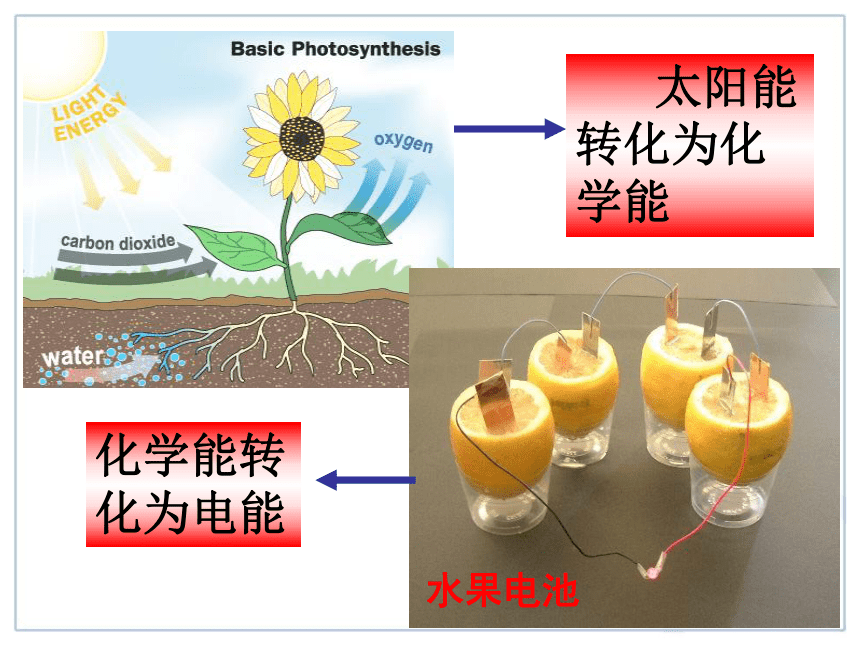 Basic Photosynthesis

LIGHT ENERGY

oxygen

carbon dioxide

water

太阳能转化为化学能

化学能转化为电能

水果电池